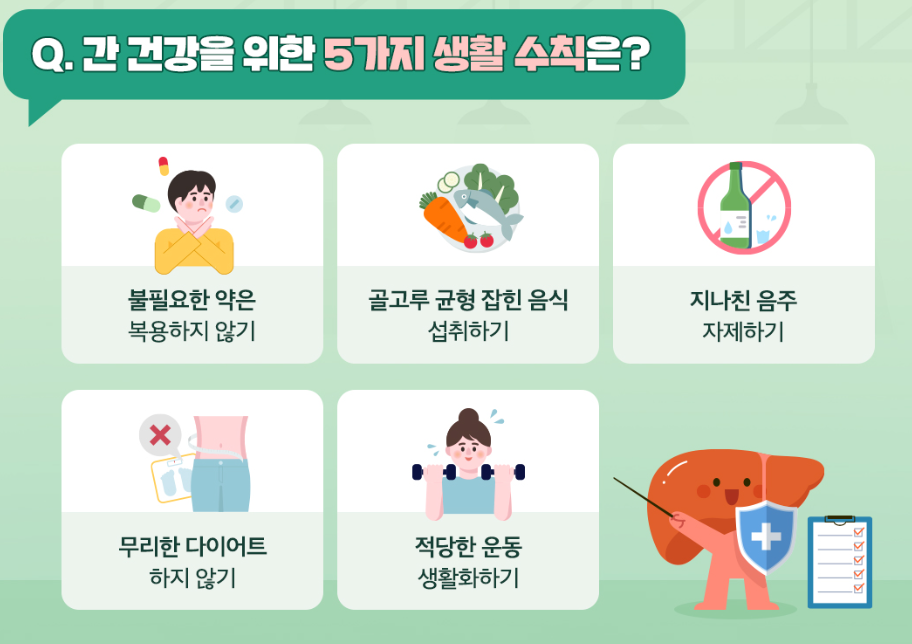 Q. 간 건강을 위한 5가지 생활 수칙은?

불필요한 약은
복용하지 않기

골고루 균형 잡힌 음식
섭취하기

지나친 음주
자제하기

무리한 다이어트
하지 않기

적당한 운동
생활화하기